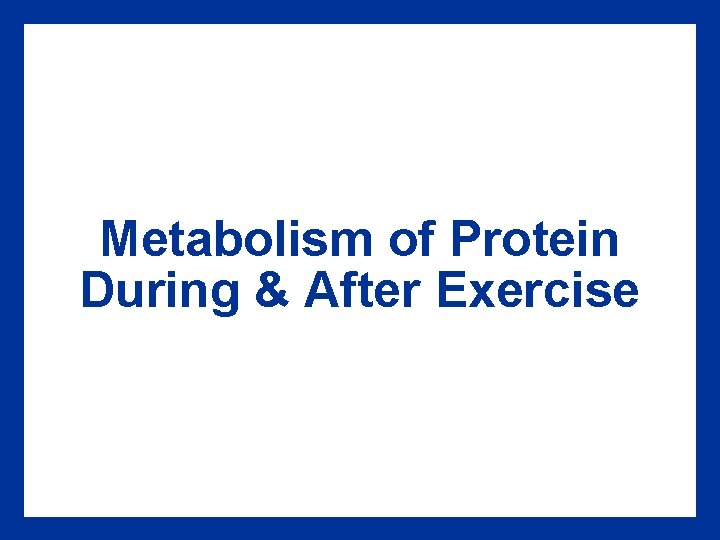 Metabolism of Protein During & After Exercise